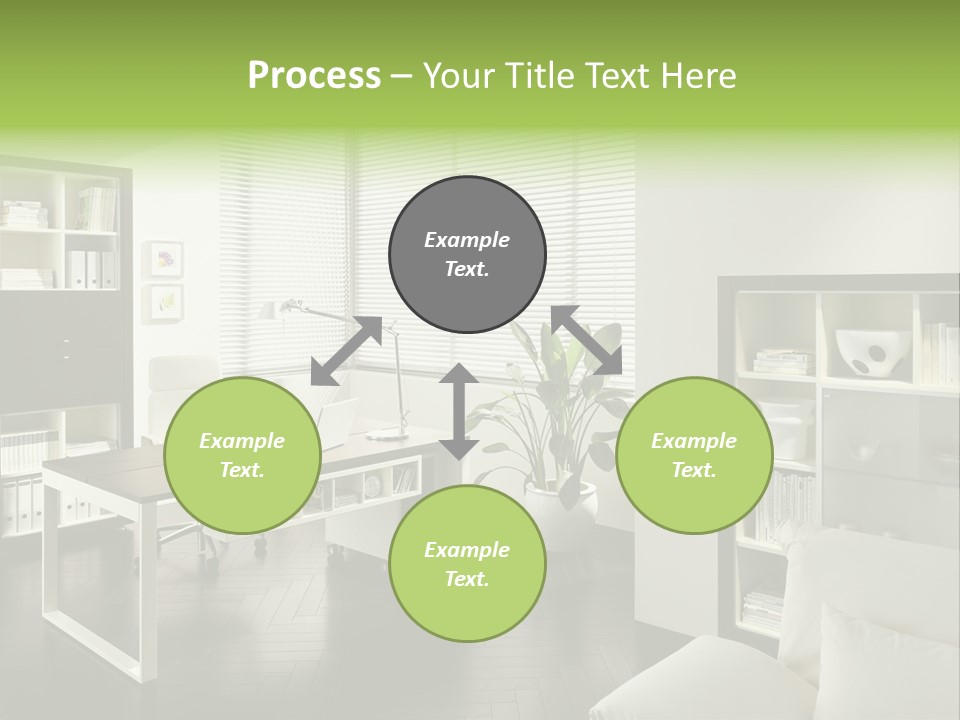 Process – Your Title Text Here

Example Text.

Example Text.

Example Text.

Example Text.